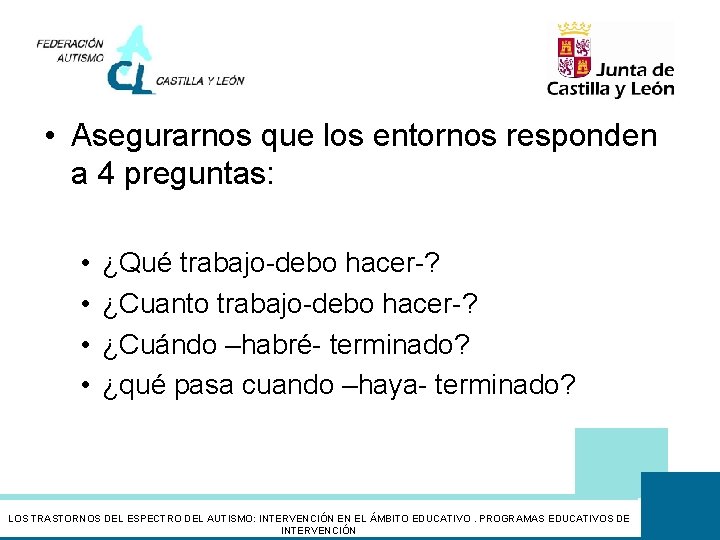 FEDERACIÓN AUTISMO CL CASTILLA Y LEÓN

Junta de Castilla y León

• Asegurarnos que los entornos responden a 4 preguntas:

• ¿Qué trabajo-debo hacer-?
• ¿Cuanto trabajo-debo hacer-?
• ¿Cuándo –habré- terminado?
• ¿qué pasa cuando –haya- terminado?

LOS TRASTORNOS DEL ESPECTRO DEL AUTISMO: INTERVENCIÓN EN EL ÁMBITO EDUCATIVO . PROGRAMAS EDUCATIVOS DE INTERVENCIÓN